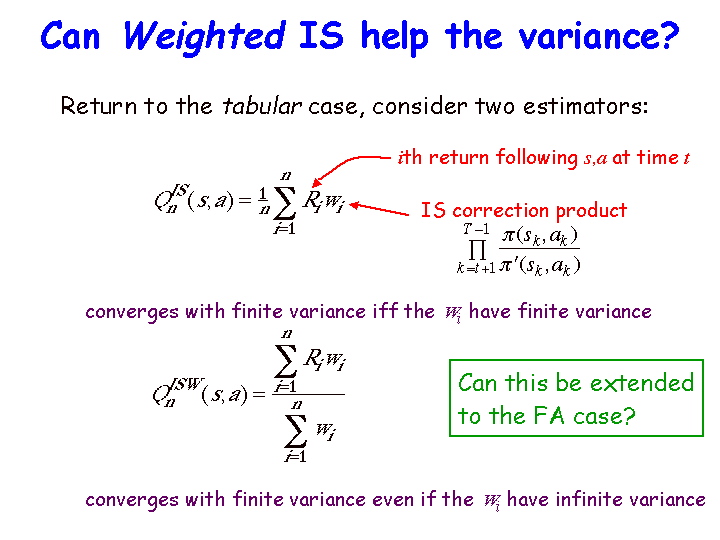 Can Weighted IS help the variance?

Return to the tabular case, consider two estimators:

$Q_n^{IS}(s,a) = \frac{1}{n}\sum_{i=1}^{n} R_i w_i$

$i$th return following $s,a$ at time $t$

IS correction product

$\prod_{k=t+1}^{T-1} \frac{\pi(s_k,a_k)}{\pi'(s_k,a_k)}$

converges with finite variance iff the $w_i$ have finite variance

$Q_n^{ISW}(s,a) = \frac{\sum_{i=1}^{n} R_i w_i}{\sum_{i=1}^{n} w_i}$

Can this be extended to the FA case?

converges with finite variance even if the $w_i$ have infinite variance